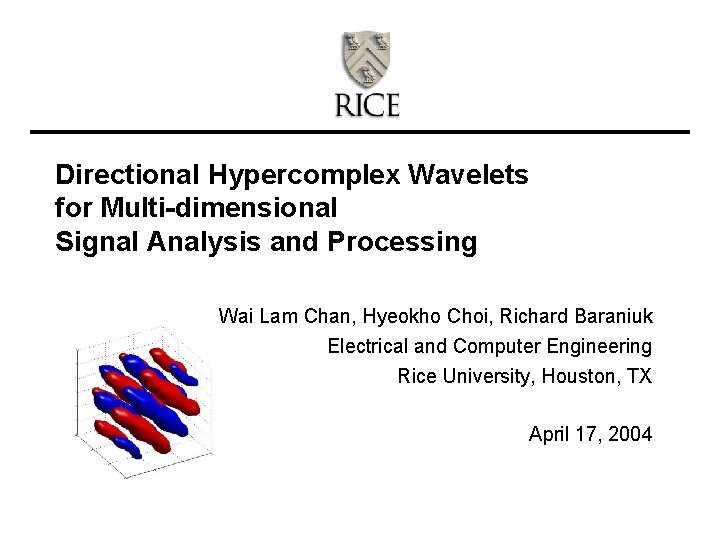 RICE

Directional Hypercomplex Wavelets for Multi-dimensional Signal Analysis and Processing

Wai Lam Chan, Hyeokho Choi, Richard Baraniuk
Electrical and Computer Engineering
Rice University, Houston, TX

April 17, 2004